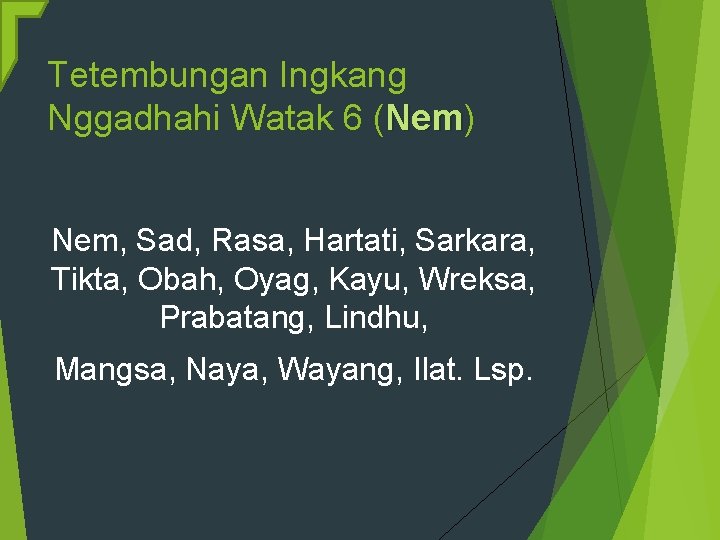 Tetembungan Ingkang Nggadhahi Watak 6 (Nem)

Nem, Sad, Rasa, Hartati, Sarkara, Tikta, Obah, Oyag, Kayu, Wreksa, Prabatang, Lindhu,

Mangsa, Naya, Wayang, Ilat. Lsp.